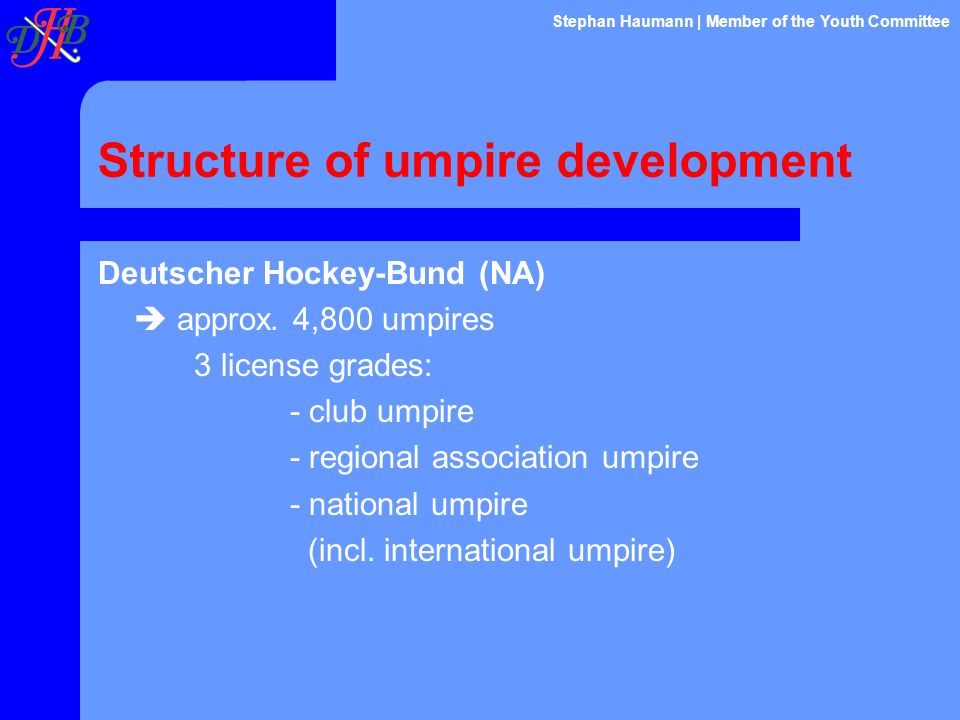 DHB

Stephan Haumann | Member of the Youth Committee

Structure of umpire development

Deutscher Hockey-Bund (NA)

➔ approx. 4,800 umpires

3 license grades:

- club umpire

- regional association umpire

- national umpire
(incl. international umpire)